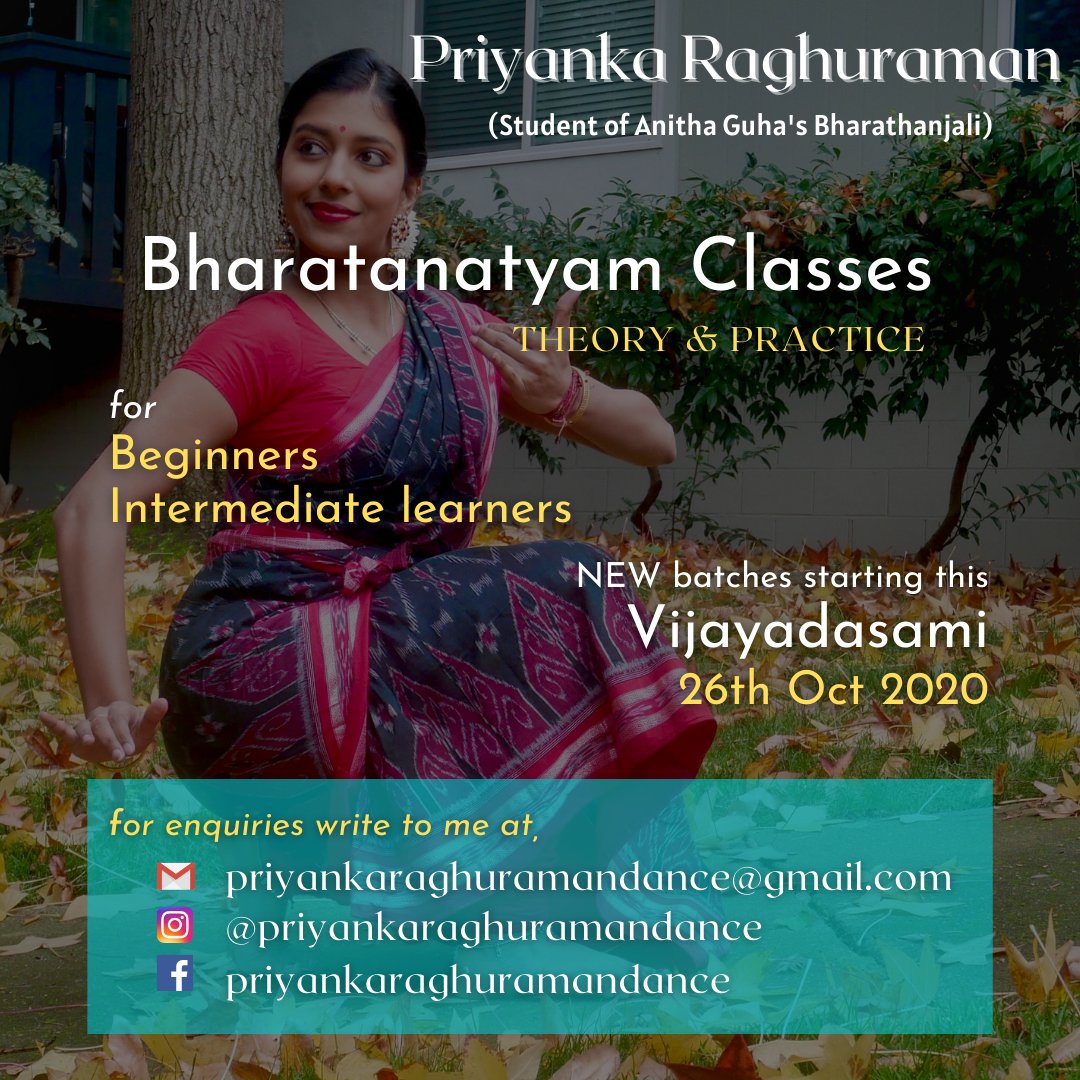 Priyanka Raghuraman
(Student of Anitha Guha's Bharathanjali)

Bharatanatyam Classes
THEORY & PRACTICE

for
Beginners
Intermediate learners

NEW batches starting this
Vijayadasami
26th Oct 2020

for enquiries write to me at,
priyankaraghuramandance@gmail.com
@priyankaraghuramandance
priyankaraghuramandance